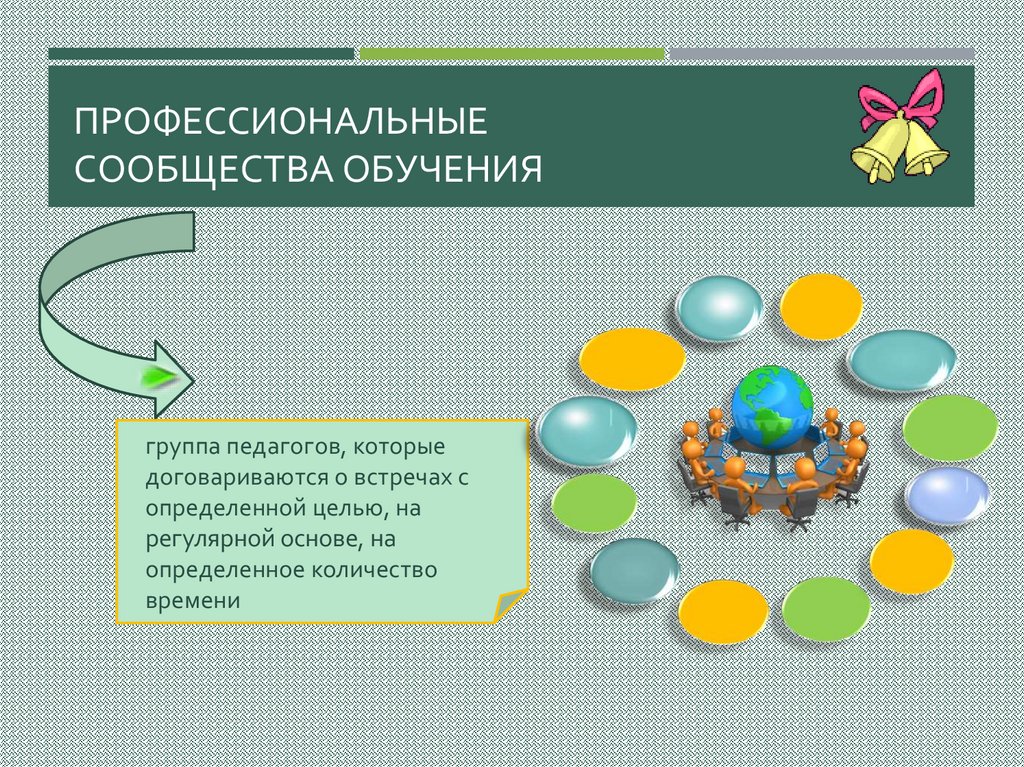 ПРОФЕССИОНАЛЬНЫЕ СООБЩЕСТВА ОБУЧЕНИЯ

группа педагогов, которые договариваются о встречах с определенной целью, на регулярной основе, на определенное количество времени